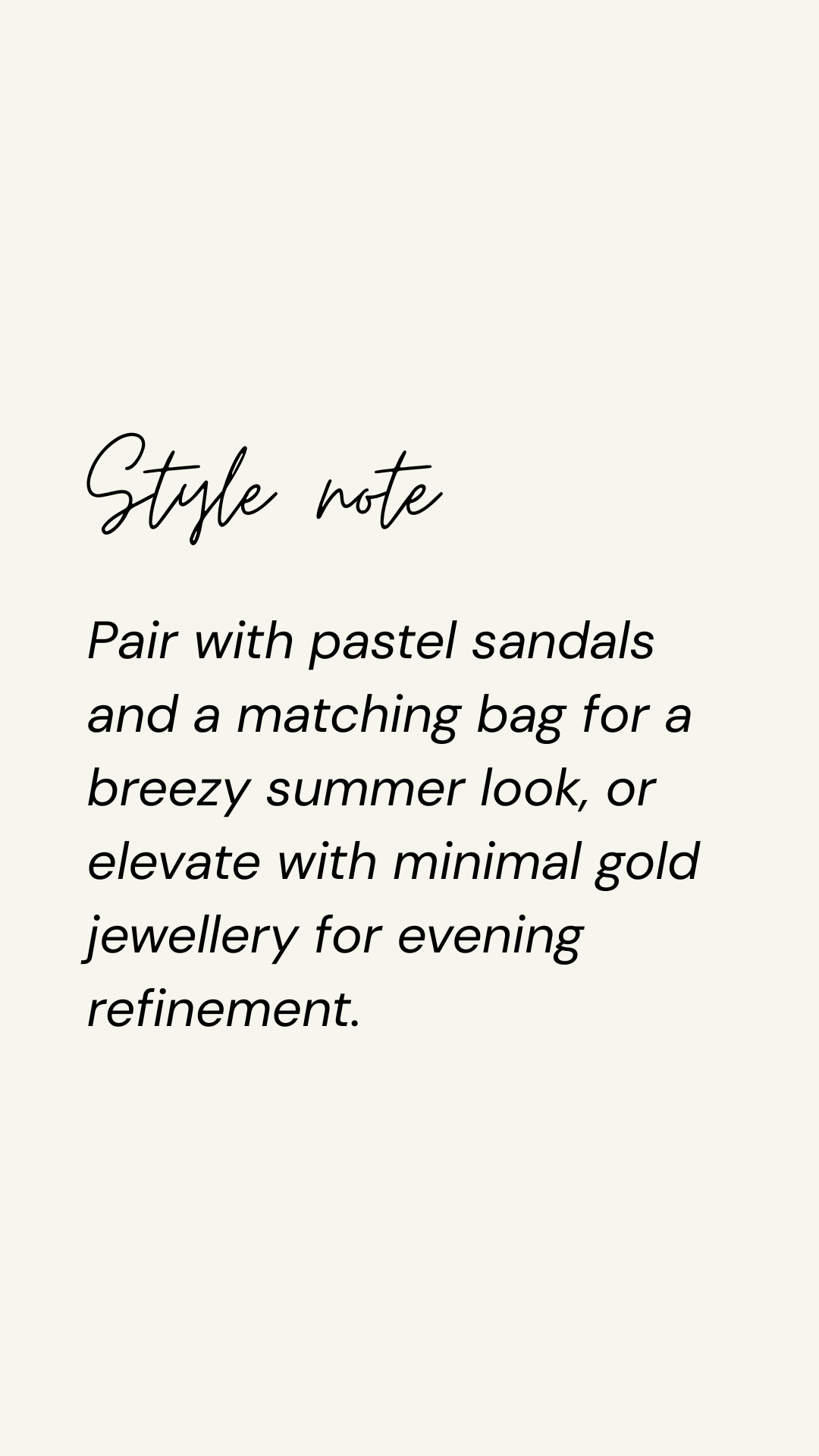 Style note

Pair with pastel sandals and a matching bag for a breezy summer look, or elevate with minimal gold jewellery for evening refinement.